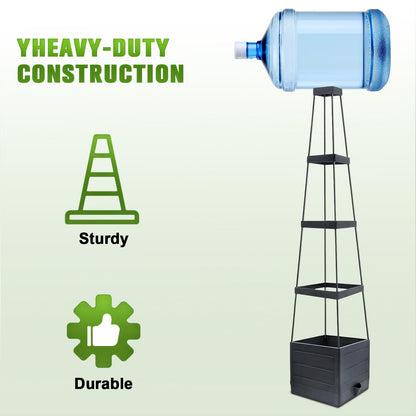 YHEAVY-DUTY CONSTRUCTION

Sturdy

Durable